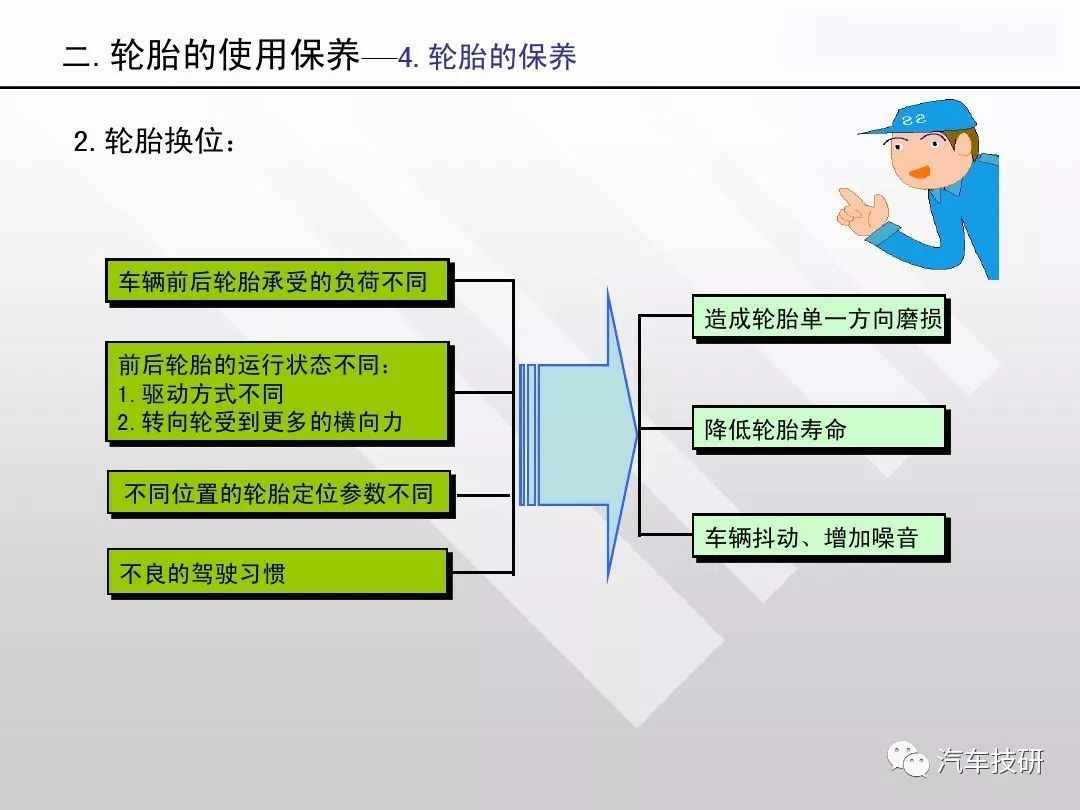 二. 轮胎的使用保养—4. 轮胎的保养

2. 轮胎换位：

车辆前后轮胎承受的负荷不同

前后轮胎的运行状态不同：
1. 驱动方式不同
2. 转向轮受到更多的横向力

不同位置的轮胎定位参数不同

不良的驾驶习惯

造成轮胎单一方向磨损

降低轮胎寿命

车辆抖动、增加噪音

汽车技研